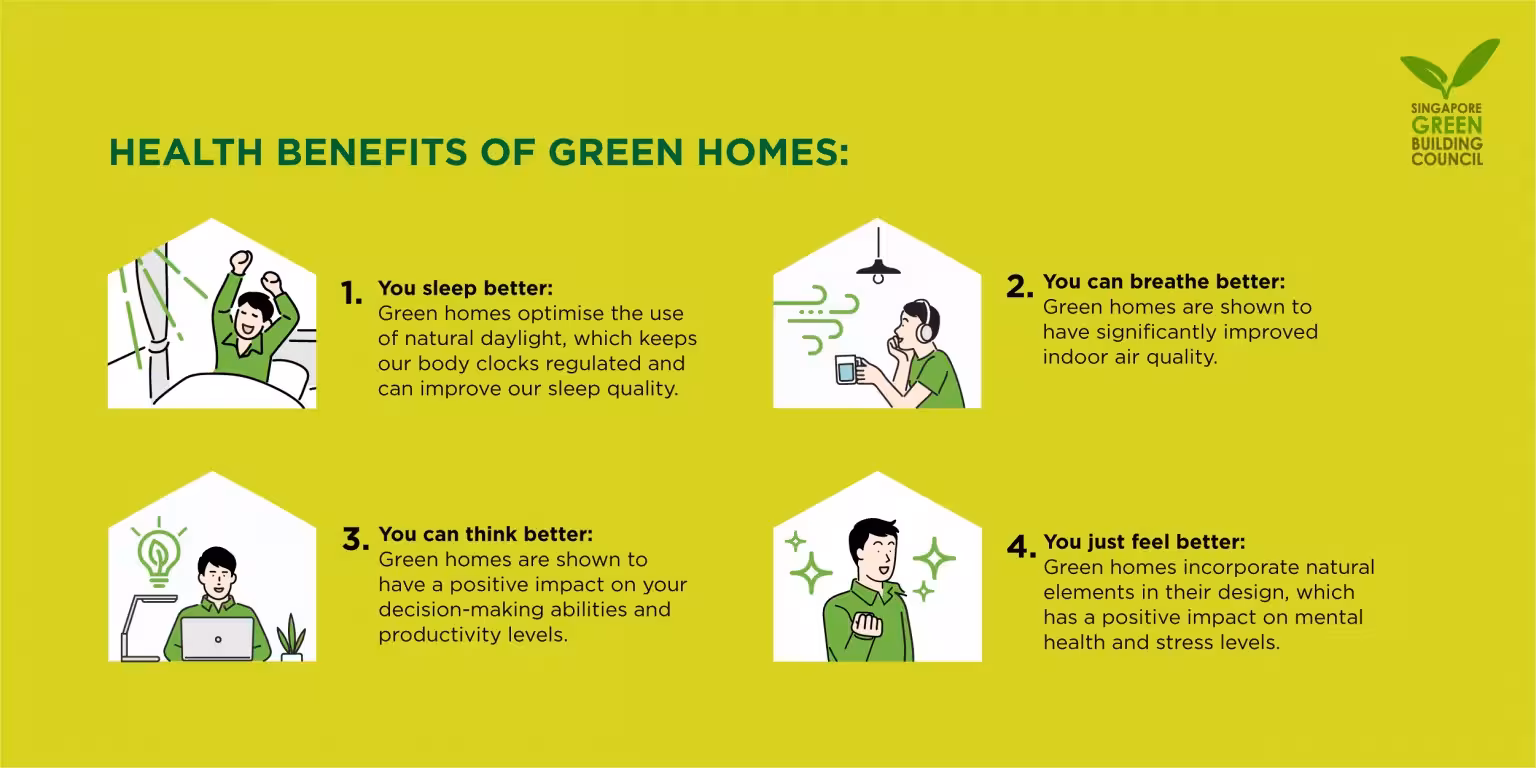 SINGAPORE GREEN BUILDING COUNCIL

HEALTH BENEFITS OF GREEN HOMES:

1. You sleep better:
Green homes optimise the use of natural daylight, which keeps our body clocks regulated and can improve our sleep quality.

2. You can breathe better:
Green homes are shown to have significantly improved indoor air quality.

3. You can think better:
Green homes are shown to have a positive impact on your decision-making abilities and productivity levels.

4. You just feel better:
Green homes incorporate natural elements in their design, which has a positive impact on mental health and stress levels.